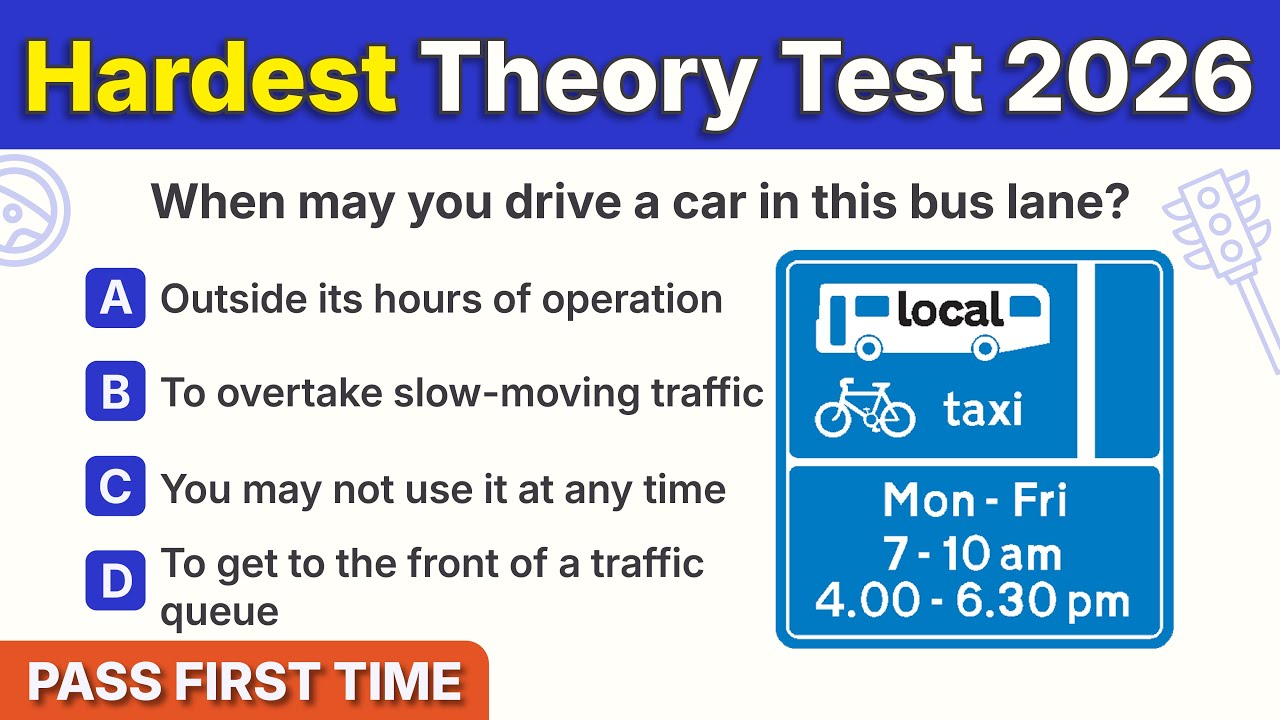 Hardest Theory Test 2026

When may you drive a car in this bus lane?

A Outside its hours of operation

B To overtake slow-moving traffic

C You may not use it at any time

D To get to the front of a traffic queue

local

taxi

Mon - Fri
7 - 10 am
4.00 - 6.30 pm

PASS FIRST TIME